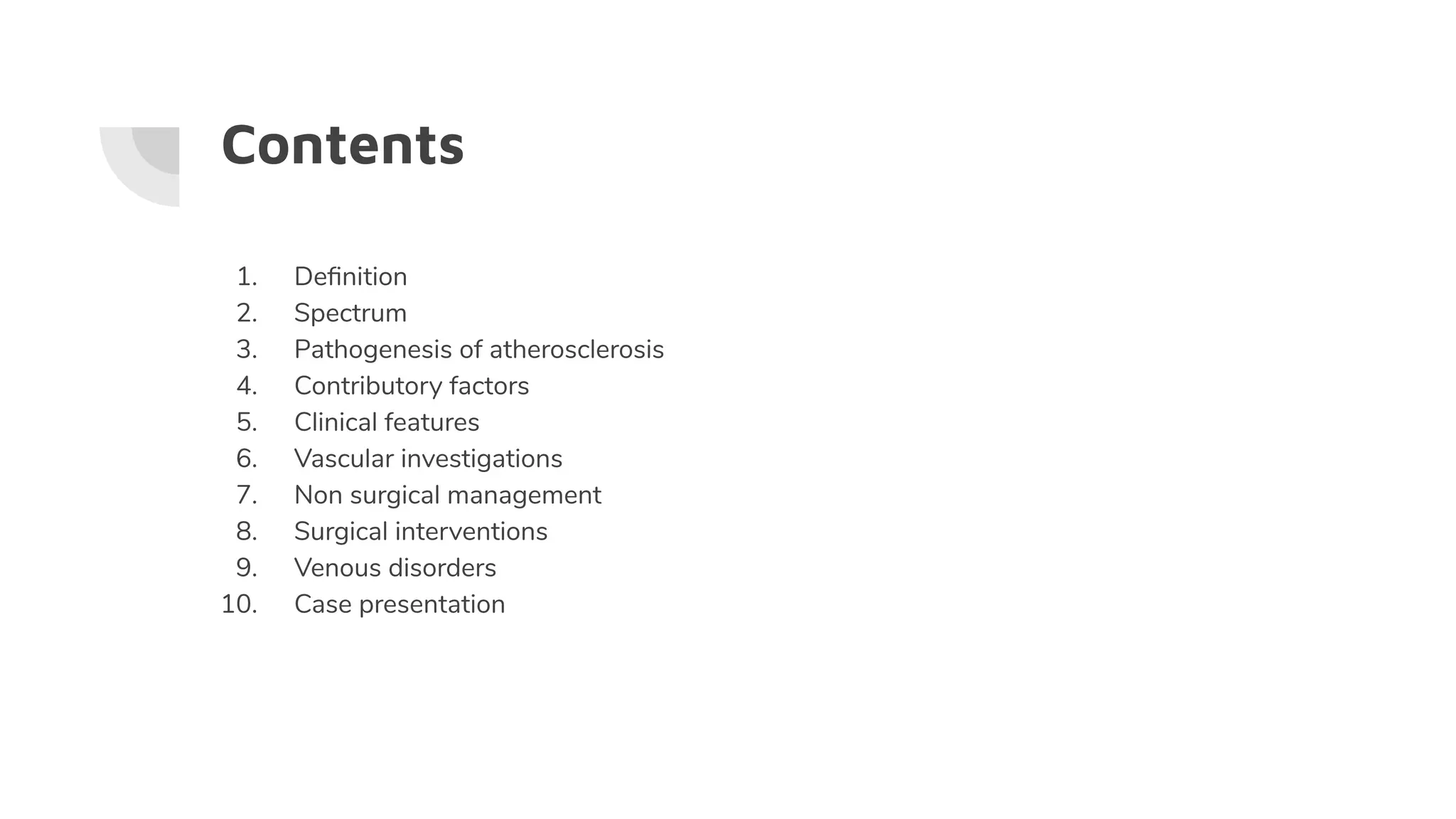 Contents

1. Definition
2. Spectrum
3. Pathogenesis of atherosclerosis
4. Contributory factors
5. Clinical features
6. Vascular investigations
7. Non surgical management
8. Surgical interventions
9. Venous disorders
10. Case presentation